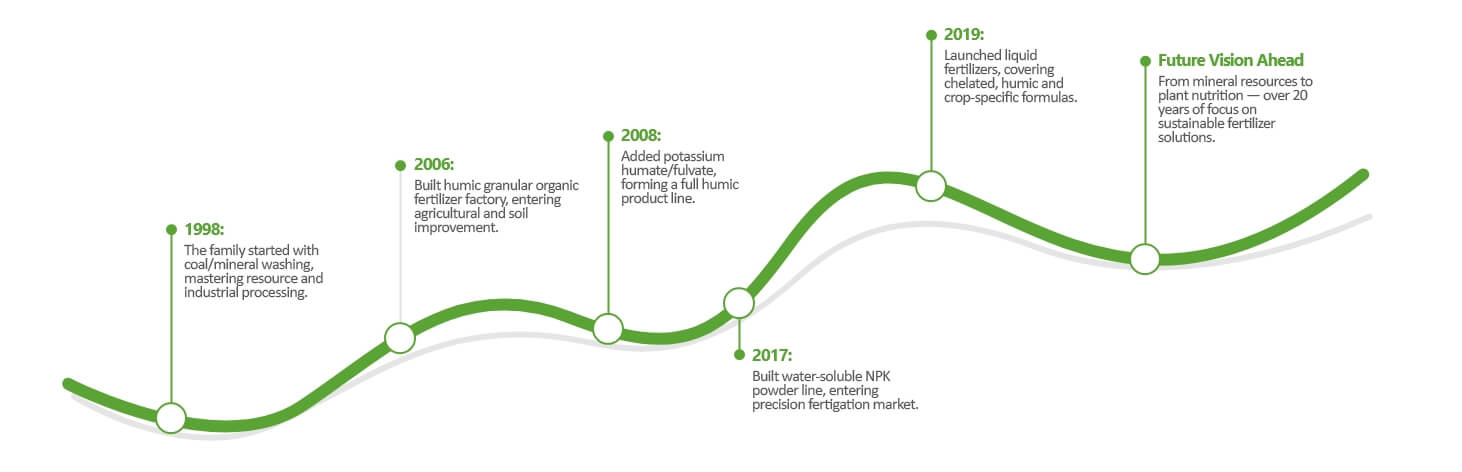 1998:
The family started with coal/mineral washing, mastering resource and industrial processing.

2006:
Built humic granular organic fertilizer factory, entering agricultural and soil improvement.

2008:
Added potassium humate/fulvate, forming a full humic product line.

2017:
Built water-soluble NPK powder line, entering precision fertigation market.

2019:
Launched liquid fertilizers, covering chelated, humic and crop-specific formulas.

Future Vision Ahead
From mineral resources to plant nutrition — over 20 years of focus on sustainable fertilizer solutions.